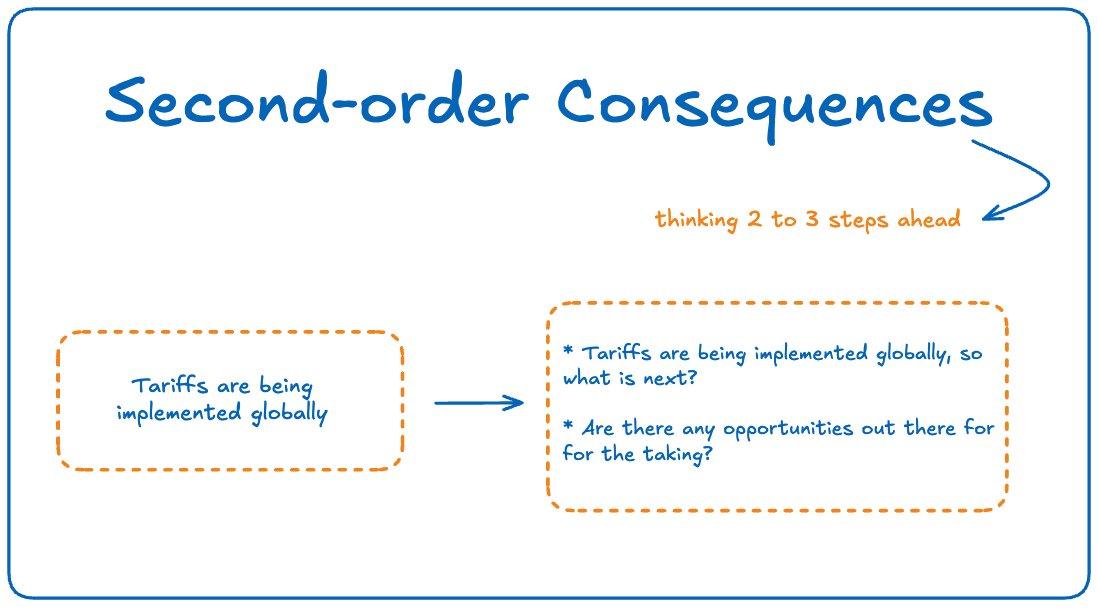 Second-order Consequences

thinking 2 to 3 steps ahead

Tariffs are being implemented globally

* Tariffs are being implemented globally, so what is next?

* Are there any opportunities out there for for the taking?